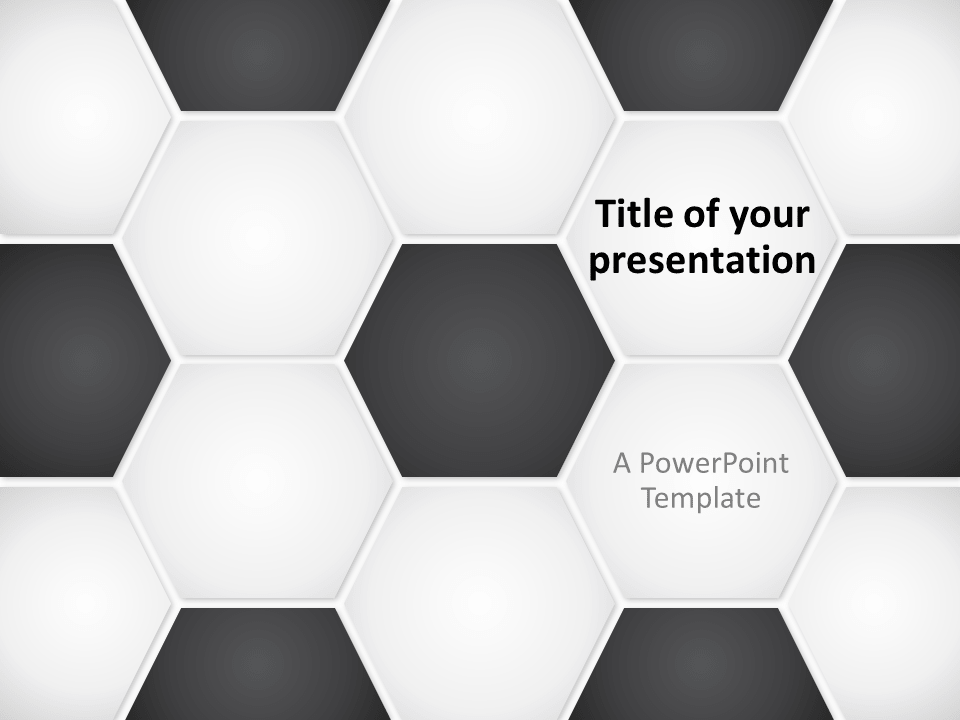 Title of your presentation

A PowerPoint Template